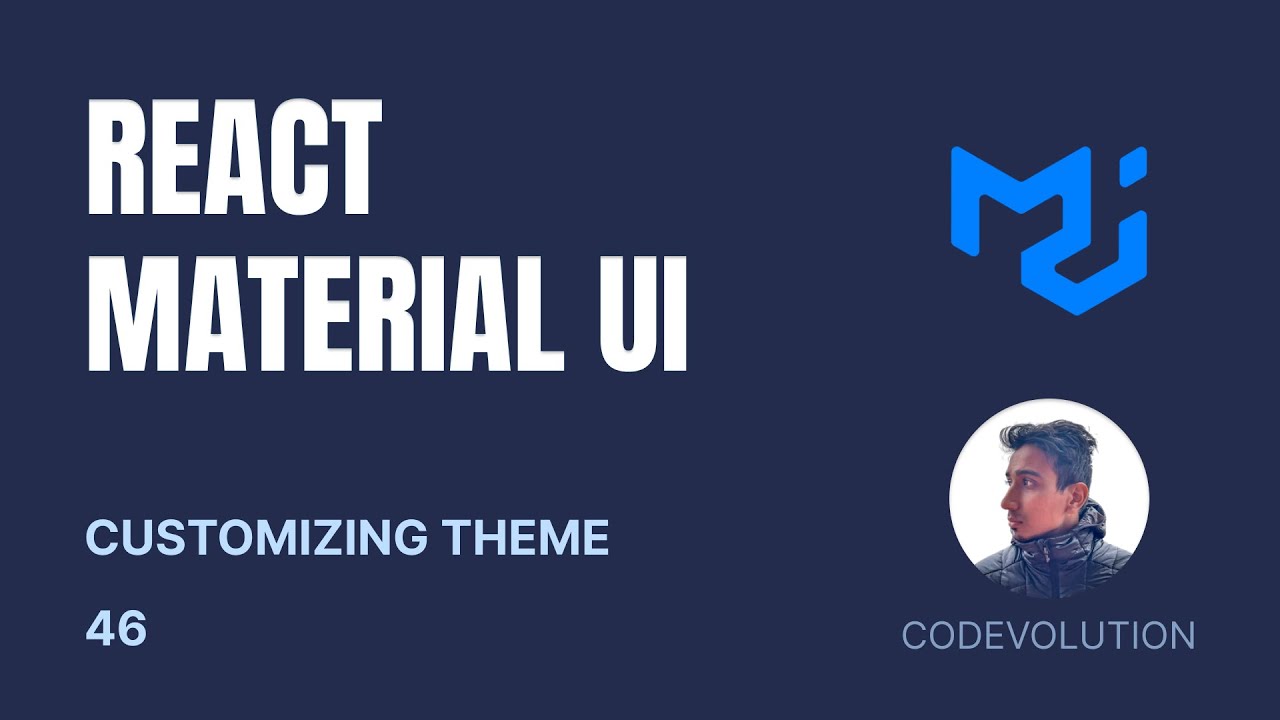 REACT
MATERIAL UI

CUSTOMIZING THEME

46

CODEVOLUTION